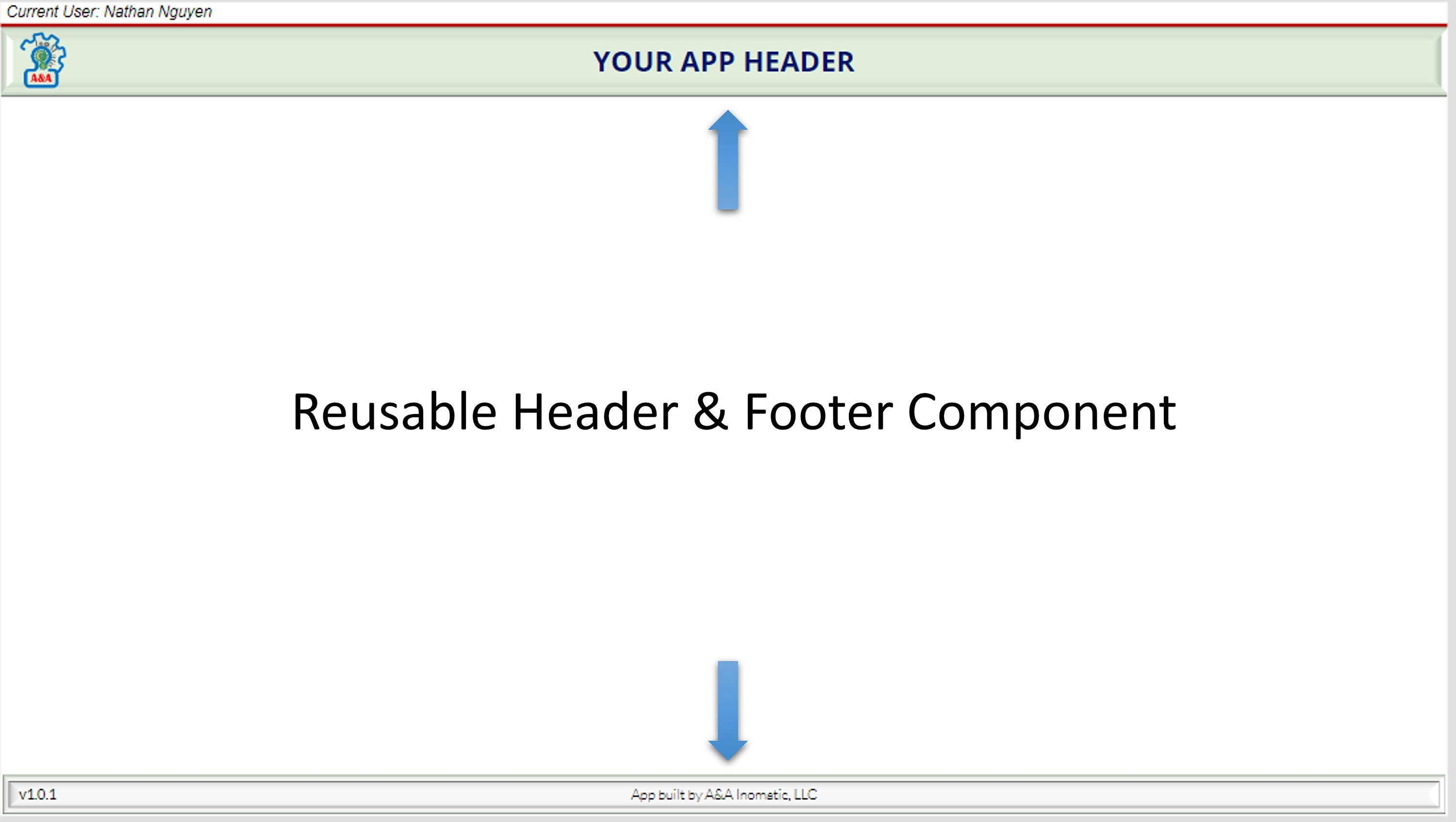 Current User: Nathan Nguyen

A&A

YOUR APP HEADER

Reusable Header & Footer Component

v1.0.1

App built by A&A Inomatic, LLC